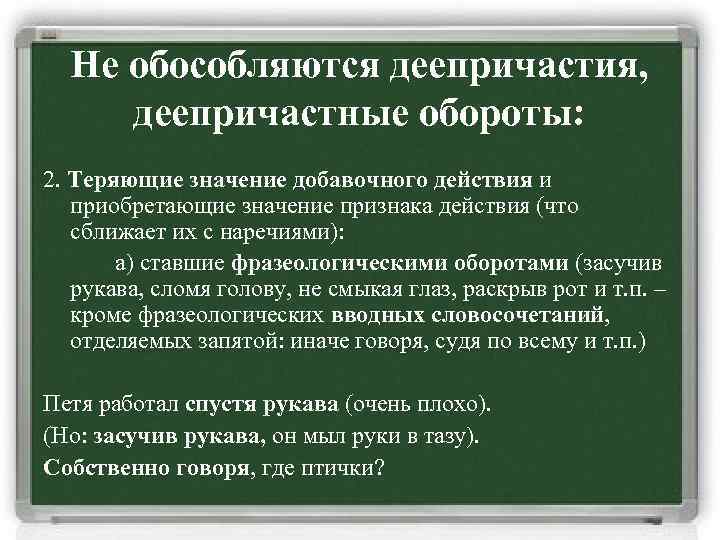 Не обособляются деепричастия, деепричастные обороты:

2. Теряющие значение добавочного действия и приобретающие значение признака действия (что сближает их с наречиями):

а) ставшие фразеологическими оборотами (засучив рукава, сломя голову, не смыкая глаз, раскрыв рот и т.п. – кроме фразеологических вводных словосочетаний, отделяемых запятой: иначе говоря, судя по всему и т.п.)

Петя работал спустя рукава (очень плохо).

(Но: засучив рукава, он мыл руки в тазу).

Собственно говоря, где птички?